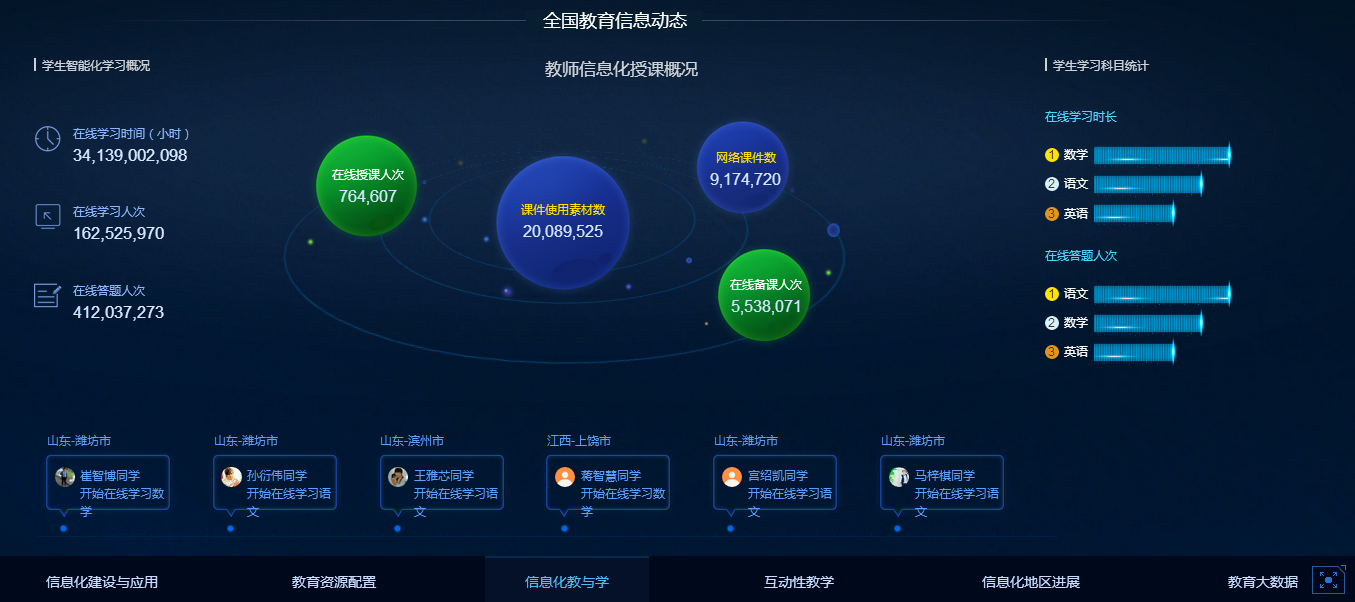 全国教育信息动态

学生智能化学习概况

在线学习时间（小时）
34,139,002,098

在线学习人次
162,525,970

在线答题人次
412,037,273

教师信息化授课概况

在线授课人次
764,607

课件使用素材数
20,089,525

网络课件数
9,174,720

在线备课人次
5,538,071

学生学习科目统计

在线学习时长
1 数学
2 语文
3 英语

在线答题人次
1 语文
2 数学
3 英语

山东-潍坊市
崔智博同学 开始在线学习数学

山东-潍坊市
孙衍伟同学 开始在线学习语文

山东-滨州市
王雅芯同学 开始在线学习语文

江西-上饶市
蒋智慧同学 开始在线学习数学

山东-潍坊市
宫绍凯同学 开始在线学习语文

山东-潍坊市
马梓棋同学 开始在线学习语文

信息化建设与应用
教育资源配置
信息化教与学
互动性教学
信息化地区进展
教育大数据